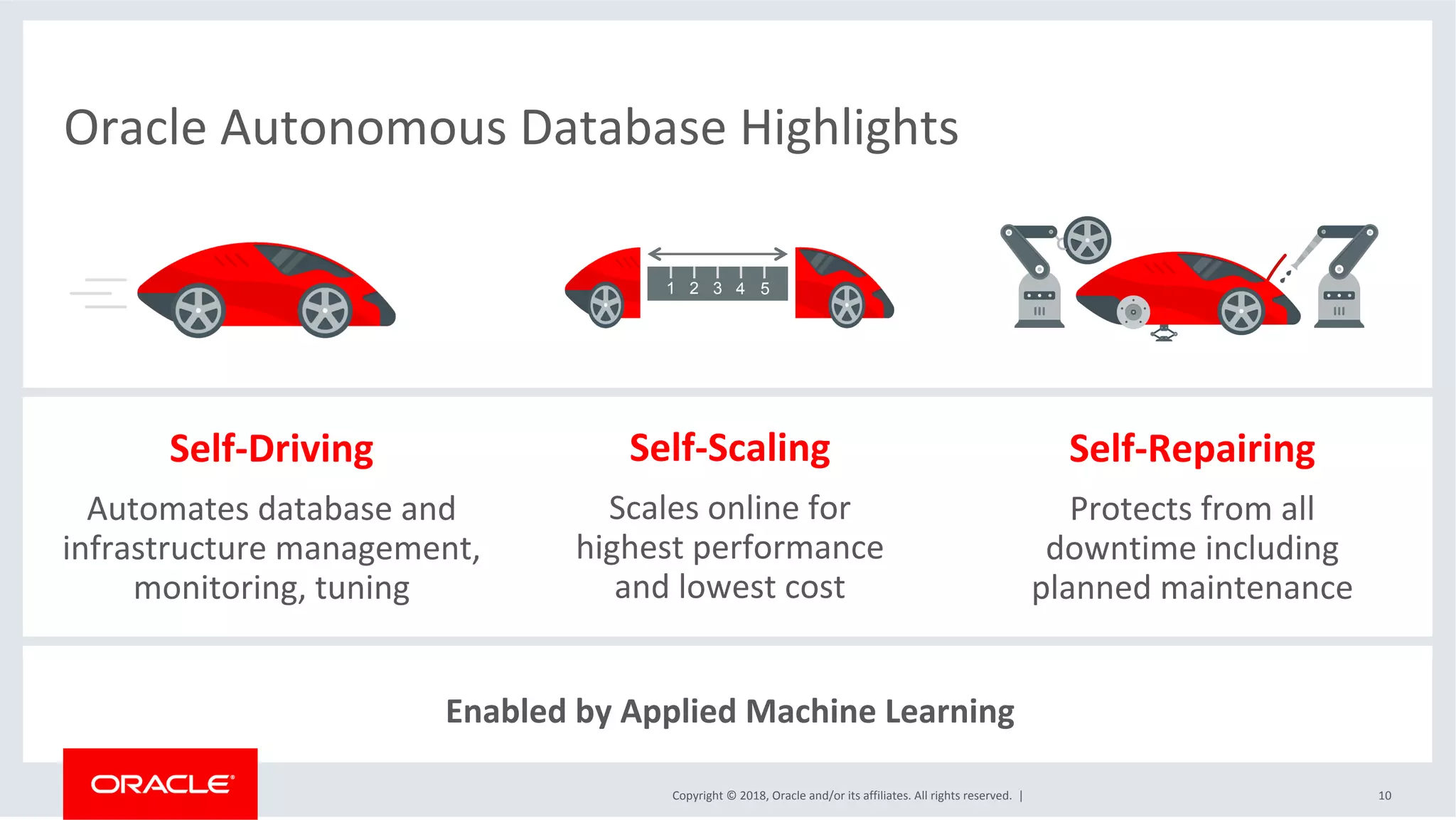 Oracle Autonomous Database Highlights

1 2 3 4 5

Self-Driving

Automates database and infrastructure management, monitoring, tuning

Self-Scaling

Scales online for highest performance and lowest cost

Self-Repairing

Protects from all downtime including planned maintenance

Enabled by Applied Machine Learning

ORACLE

Copyright © 2018, Oracle and/or its affiliates. All rights reserved. |

10